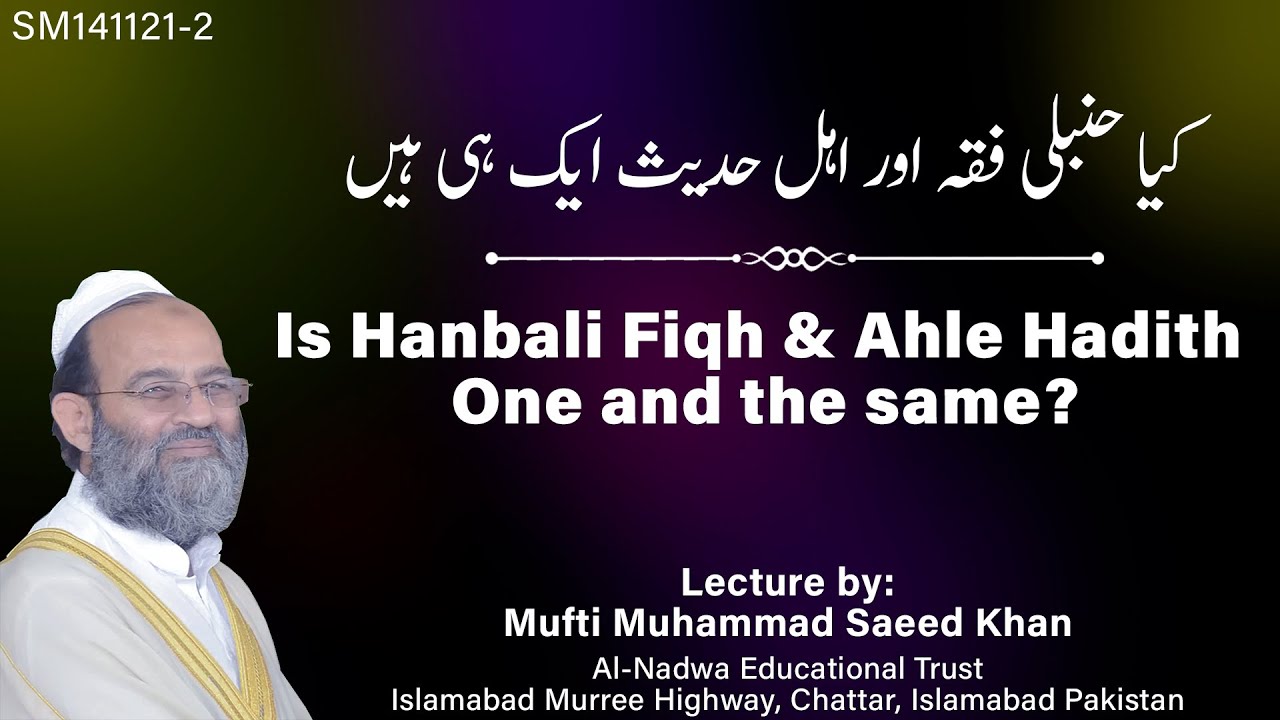 SM141121-2

کیا حنبلی فقہ اور اہل حدیث ایک ہی ہیں

Is Hanbali Fiqh & Ahle Hadith One and the same?

Lecture by:
Mufti Muhammad Saeed Khan
Al-Nadwa Educational Trust
Islamabad Murree Highway, Chattar, Islamabad Pakistan